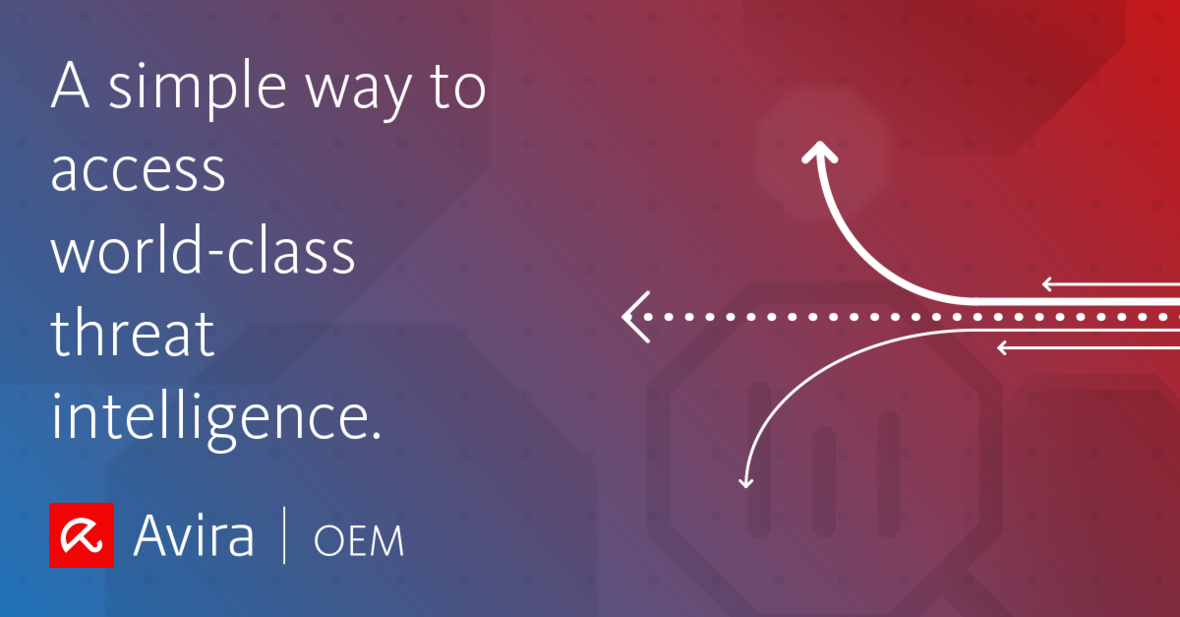 A simple way to access world-class threat intelligence.

Avira | OEM